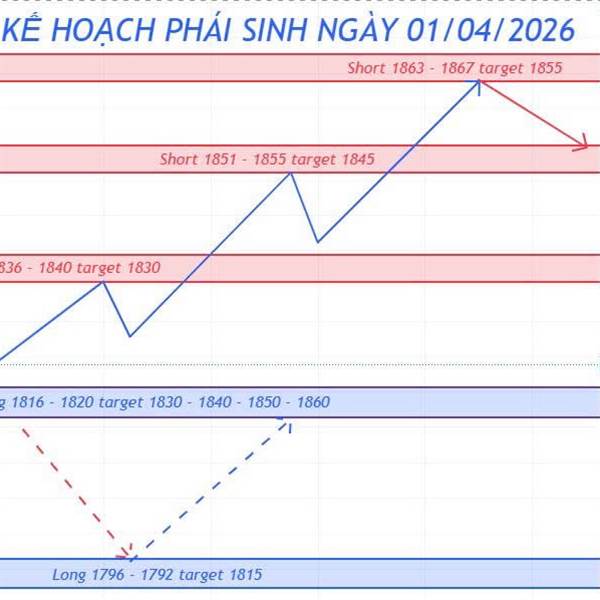 KẾ HOẠCH PHÁI SINH NGÀY 01/04/2026

Short 1863 - 1867 target 1855

Short 1851 - 1855 target 1845

836 - 1840 target 1830

g 1816 - 1820 target 1830 - 1840 - 1850 - 1860

Long 1796 - 1792 target 1815